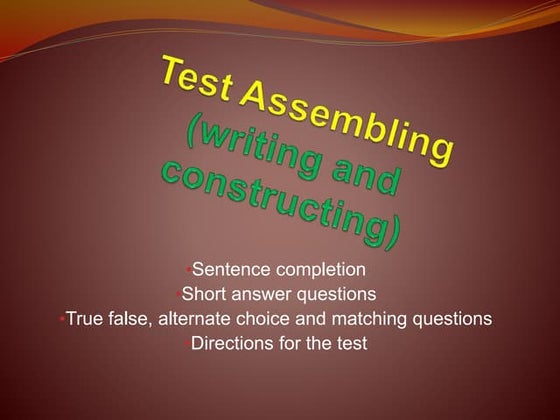 Test Assembling (writing and constructing)

•Sentence completion
•Short answer questions
•True false, alternate choice and matching questions
•Directions for the test